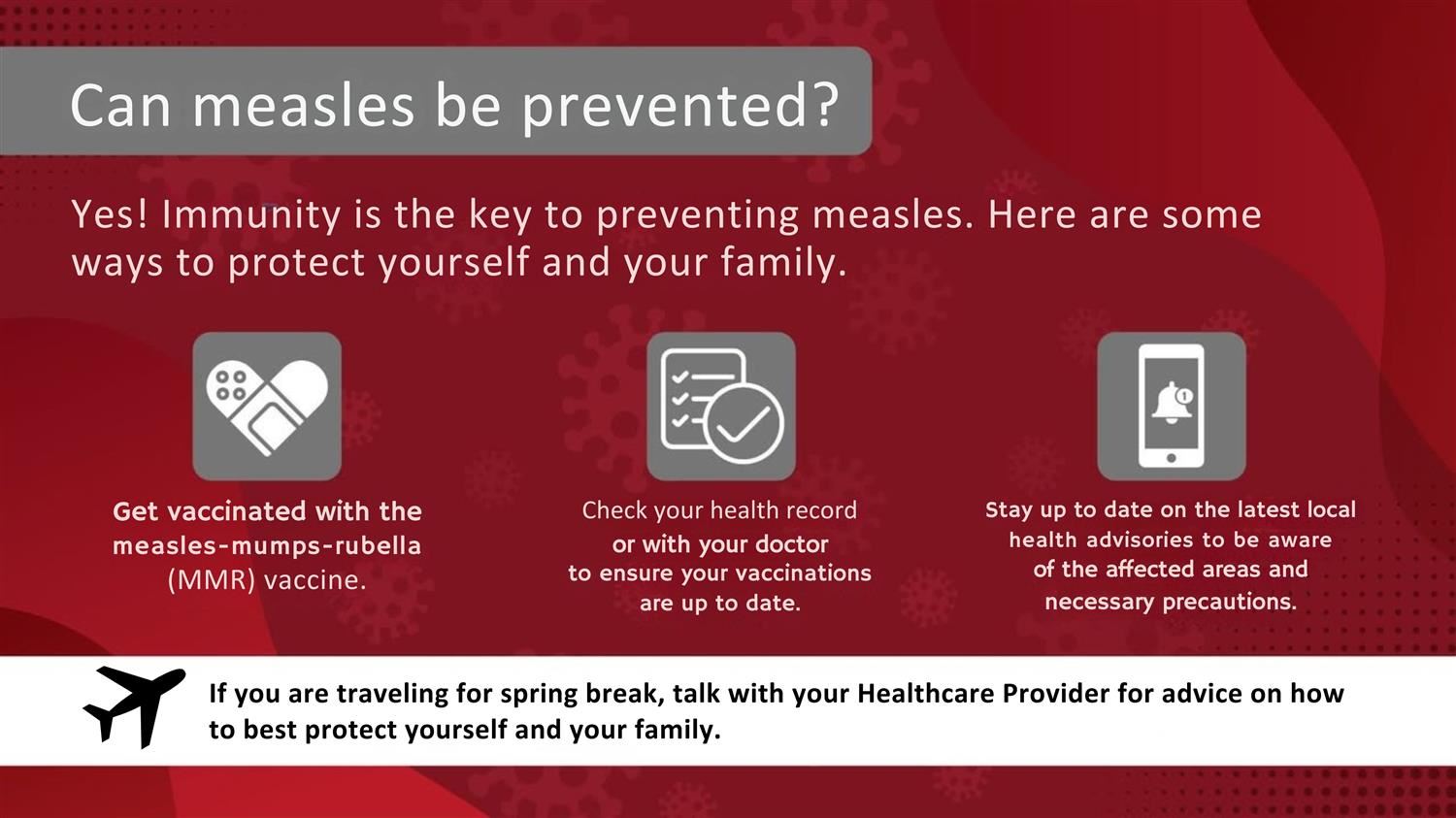 Can measles be prevented?

Yes! Immunity is the key to preventing measles. Here are some ways to protect yourself and your family.

Get vaccinated with the measles-mumps-rubella (MMR) vaccine.

Check your health record or with your doctor to ensure your vaccinations are up to date.

Stay up to date on the latest local health advisories to be aware of the affected areas and necessary precautions.

If you are traveling for spring break, talk with your Healthcare Provider for advice on how to best protect yourself and your family.